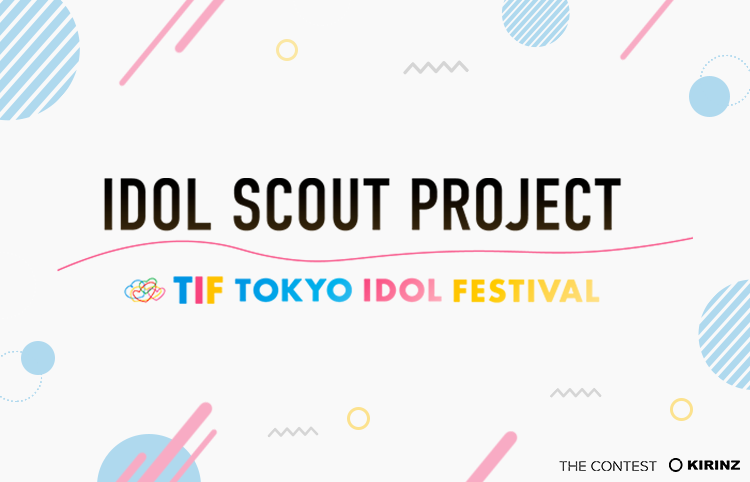 IDOL SCOUT PROJECT

TIF TOKYO IDOL FESTIVAL

THE CONTEST KIRINZ